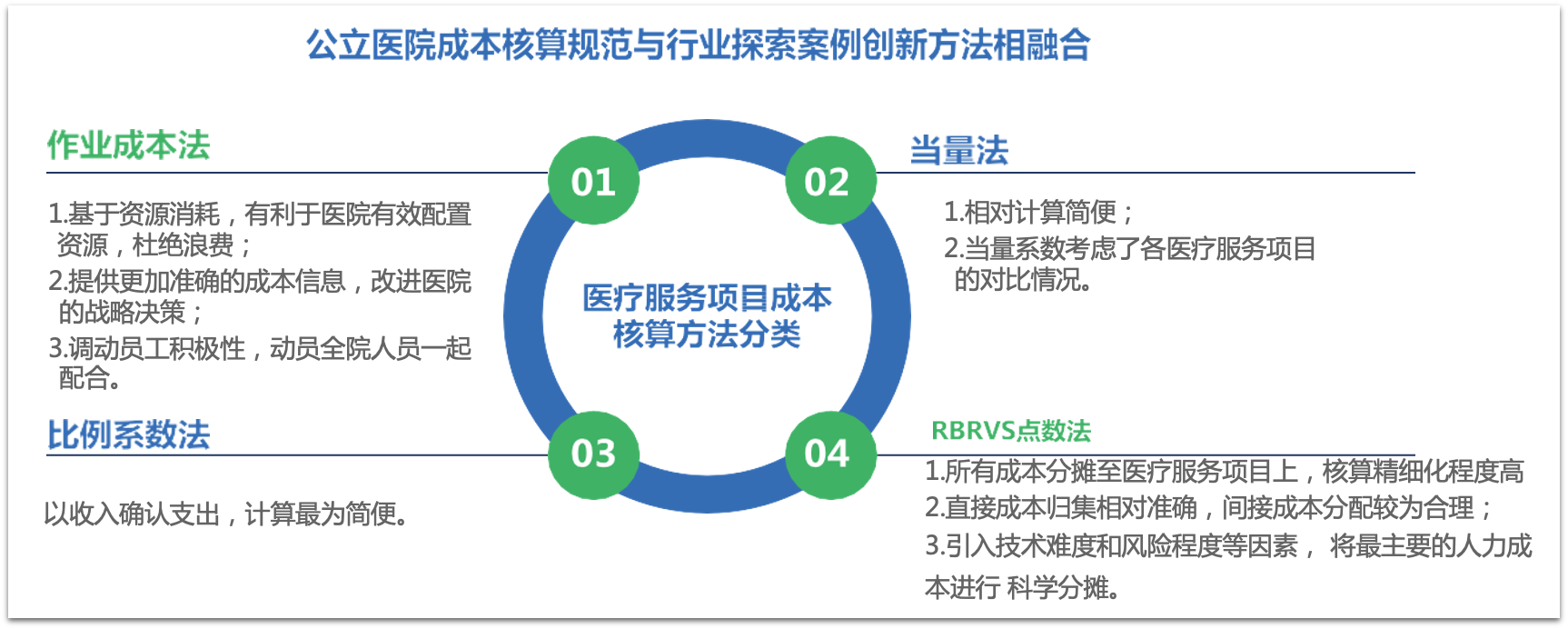 公立医院成本核算规范与行业探索案例创新方法相融合

作业成本法

1.基于资源消耗，有利于医院有效配置资源，杜绝浪费；
2.提供更加准确的成本信息，改进医院的战略决策；
3.调动员工积极性，动员全院人员一起配合。

01

02

医疗服务项目成本核算方法分类

03

04

当量法

1.相对计算简便；
2.当量系数考虑了各医疗服务项目的对比情况。

比例系数法

以收入确认支出，计算最为简便。

RBRVS点数法

1.所有成本分摊至医疗服务项目上，核算精细化程度高
2.直接成本归集相对准确，间接成本分配较为合理；
3.引入技术难度和风险程度等因素， 将最主要的人力成本进行 科学分摊。